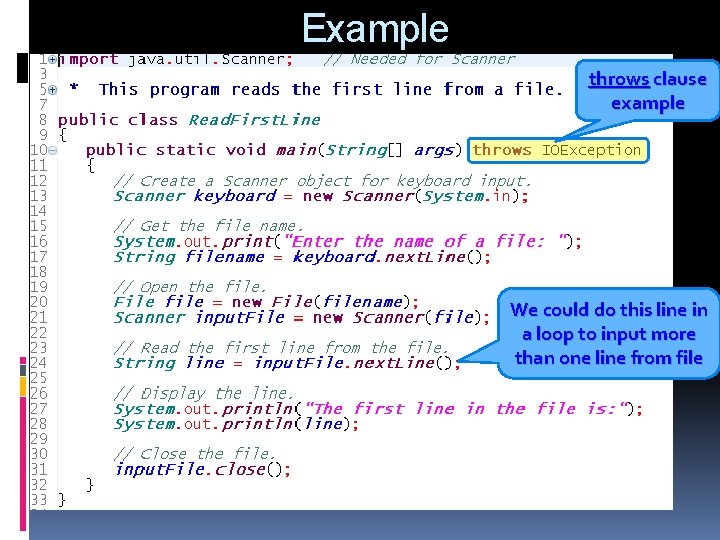 Example

1 import java.util.Scanner; // Needed for Scanner
3
5 * This program reads the first line from a file.
7
8 public class ReadFirstLine
9 {
10 public static void main(String[] args) throws IOException
11 {
12 // Create a Scanner object for keyboard input.
13 Scanner keyboard = new Scanner(System.in);
14
15 // Get the file name.
16 System.out.print("Enter the name of a file: ");
17 String filename = keyboard.nextLine();
18
19 // Open the file.
20 File file = new File(filename);
21 Scanner inputFile = new Scanner(file);
22
23 // Read the first line from the file.
24 String line = inputFile.nextLine();
25
26 // Display the line.
27 System.out.println("The first line in the file is:");
28 System.out.println(line);
29
30 // Close the file.
31 inputFile.close();
32 }
33 }

throws clause example

We could do this line in a loop to input more than one line from file